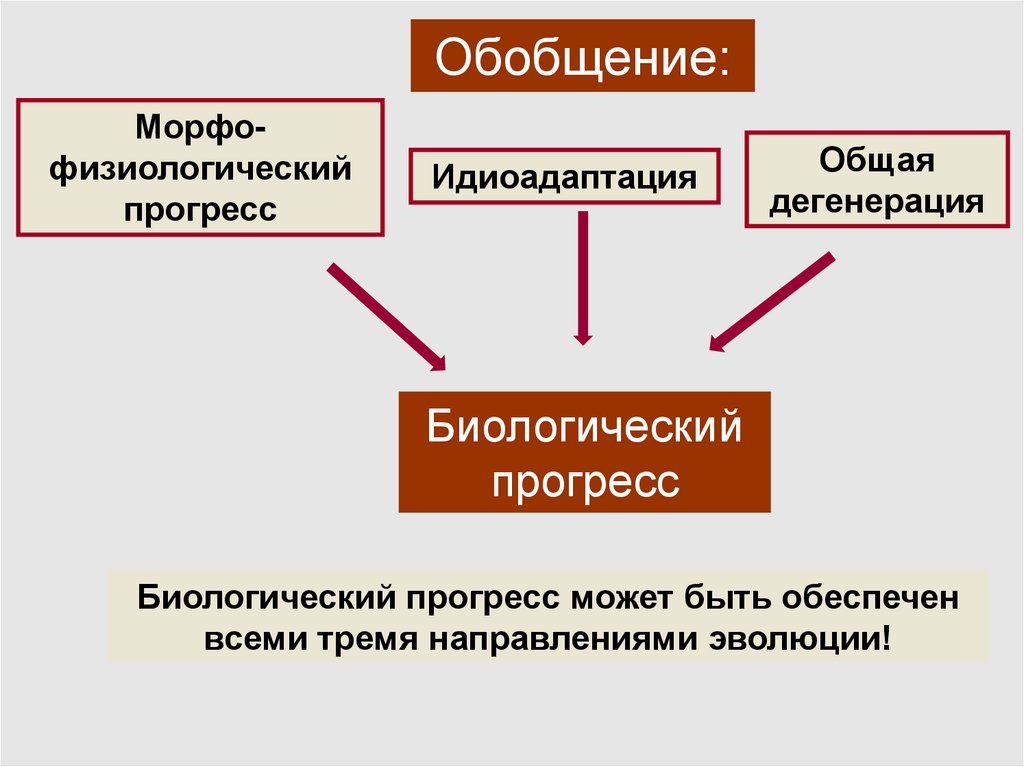 Обобщение:

Морфо-физиологический прогресс

Идиоадаптация

Общая дегенерация

Биологический прогресс

Биологический прогресс может быть обеспечен всеми тремя направлениями эволюции!